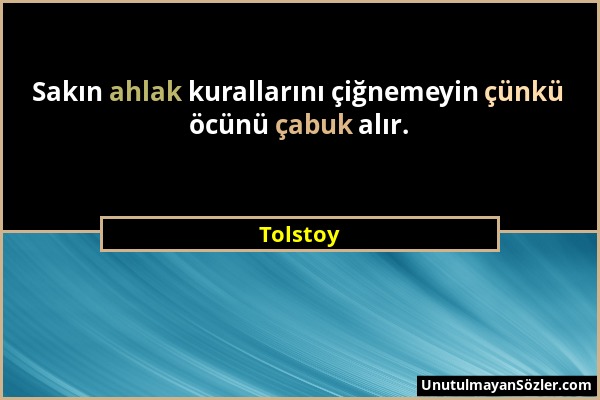 Sakın ahlak kurallarını çiğnemeyin çünkü öcünü çabuk alır.

Tolstoy

UnutulmayanSözler.com